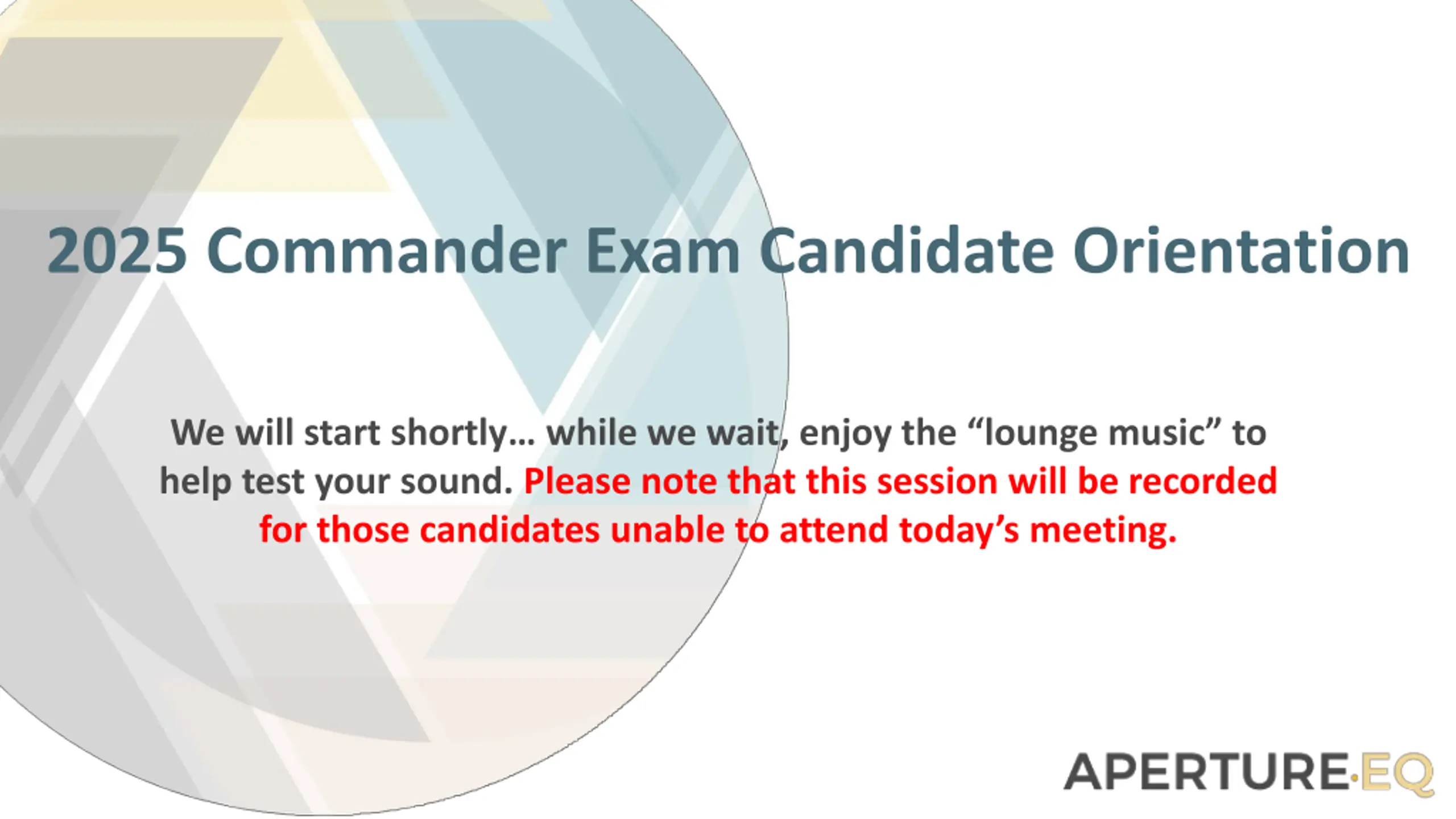 2025 Commander Exam Candidate Orientation

We will start shortly… while we wait, enjoy the “lounge music” to help test your sound. Please note that this session will be recorded for those candidates unable to attend today’s meeting.

APERTURE·EQ